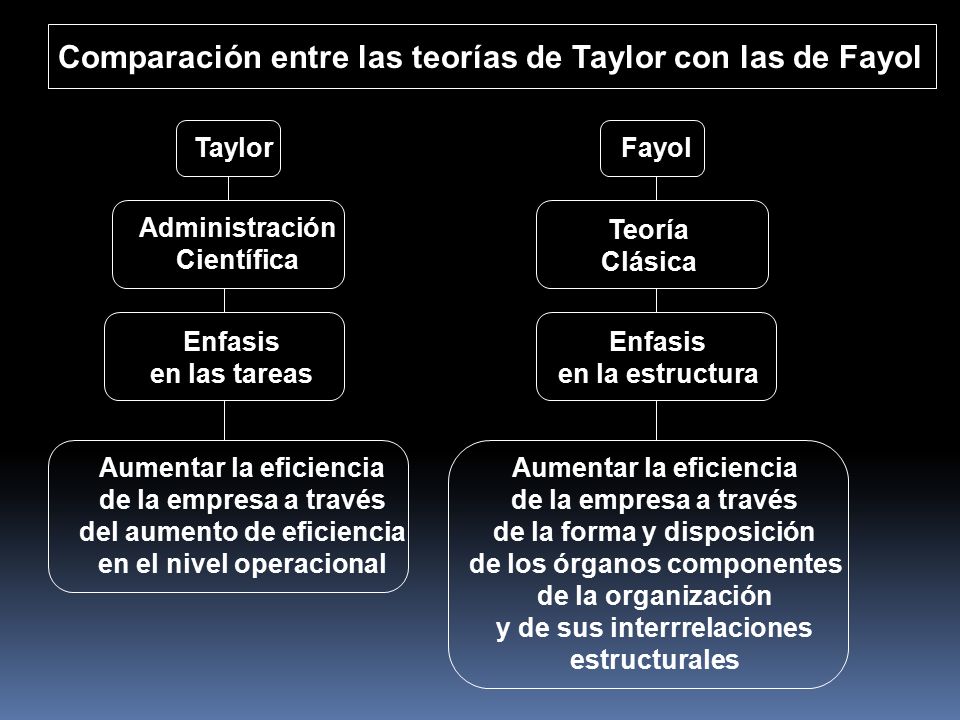 Comparación entre las teorías de Taylor con las de Fayol

Taylor

Administración Científica

Enfasis en las tareas

Aumentar la eficiencia de la empresa a través del aumento de eficiencia en el nivel operacional

Fayol

Teoría Clásica

Enfasis en la estructura

Aumentar la eficiencia de la empresa a través de la forma y disposición de los órganos componentes de la organización y de sus interrrelaciones estructurales